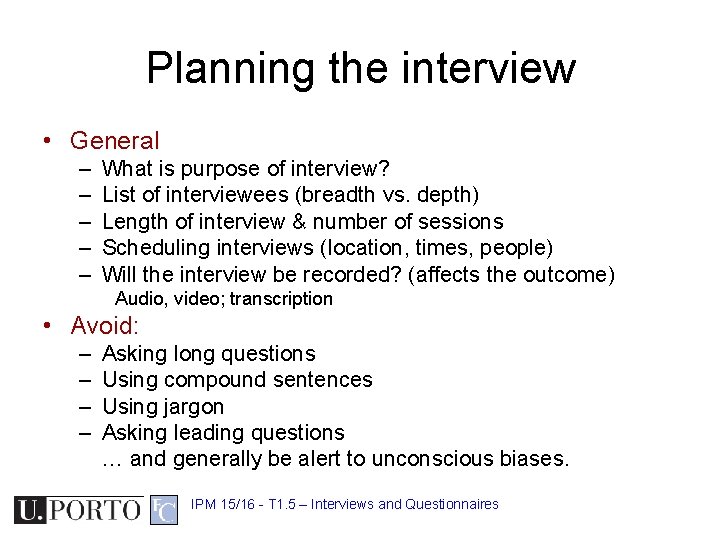 Planning the interview

• General
– What is purpose of interview?
– List of interviewees (breadth vs. depth)
– Length of interview & number of sessions
– Scheduling interviews (location, times, people)
– Will the interview be recorded? (affects the outcome)
Audio, video; transcription

• Avoid:
– Asking long questions
– Using compound sentences
– Using jargon
– Asking leading questions
… and generally be alert to unconscious biases.

U.PORTO FC IPM 15/16 - T1.5 – Interviews and Questionnaires